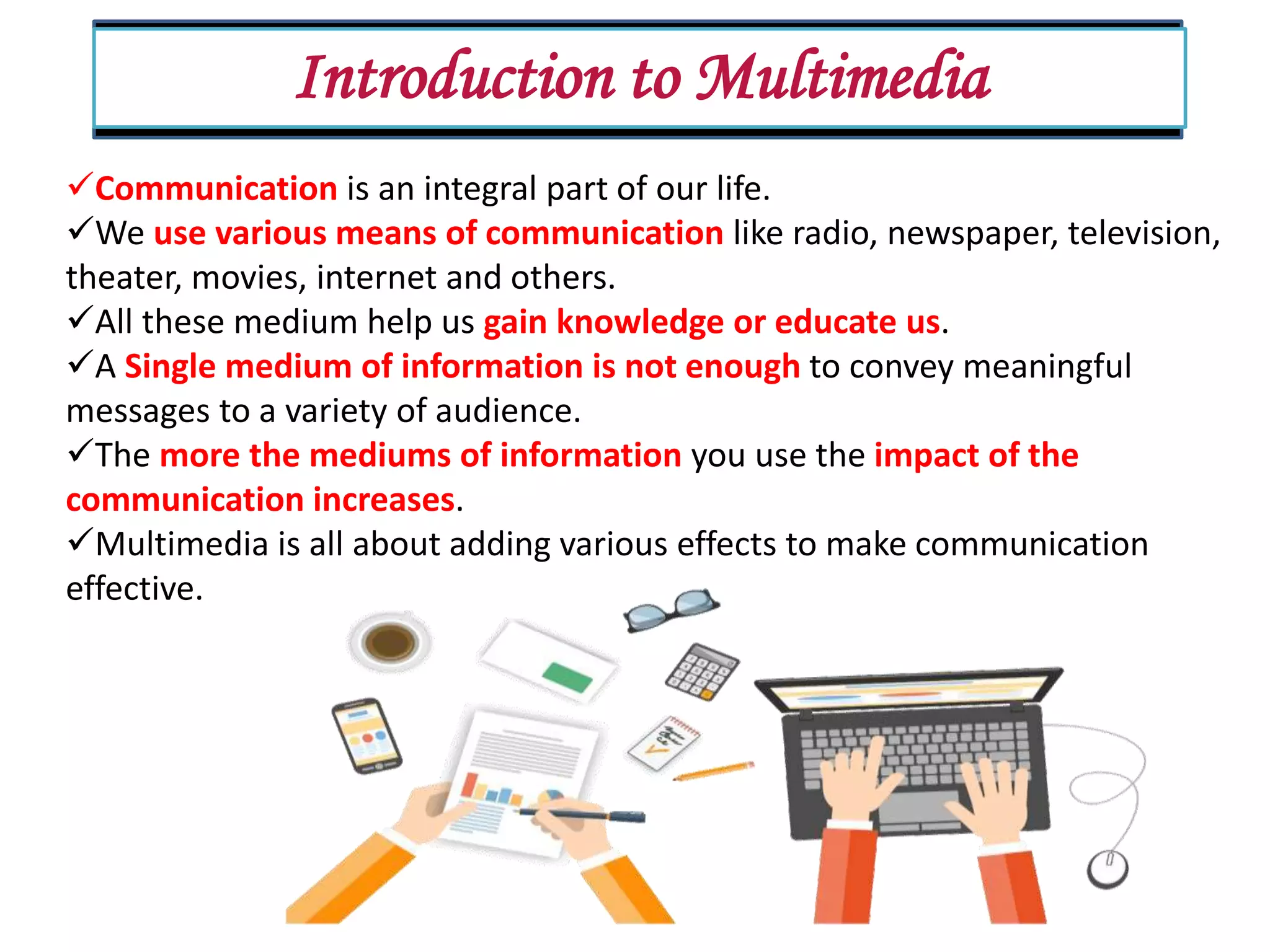 Introduction to Multimedia

✓Communication is an integral part of our life.
✓We use various means of communication like radio, newspaper, television, theater, movies, internet and others.
✓All these medium help us gain knowledge or educate us.
✓A Single medium of information is not enough to convey meaningful messages to a variety of audience.
✓The more the mediums of information you use the impact of the communication increases.
✓Multimedia is all about adding various effects to make communication effective.